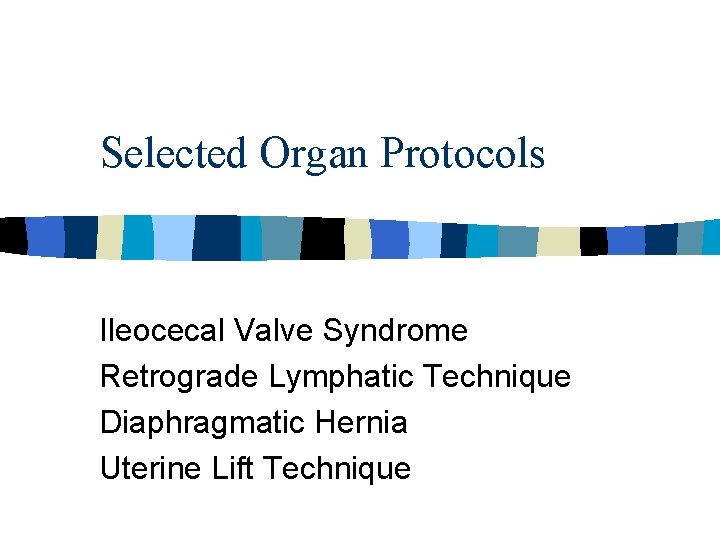 Selected Organ Protocols

Ileocecal Valve Syndrome
Retrograde Lymphatic Technique
Diaphragmatic Hernia
Uterine Lift Technique